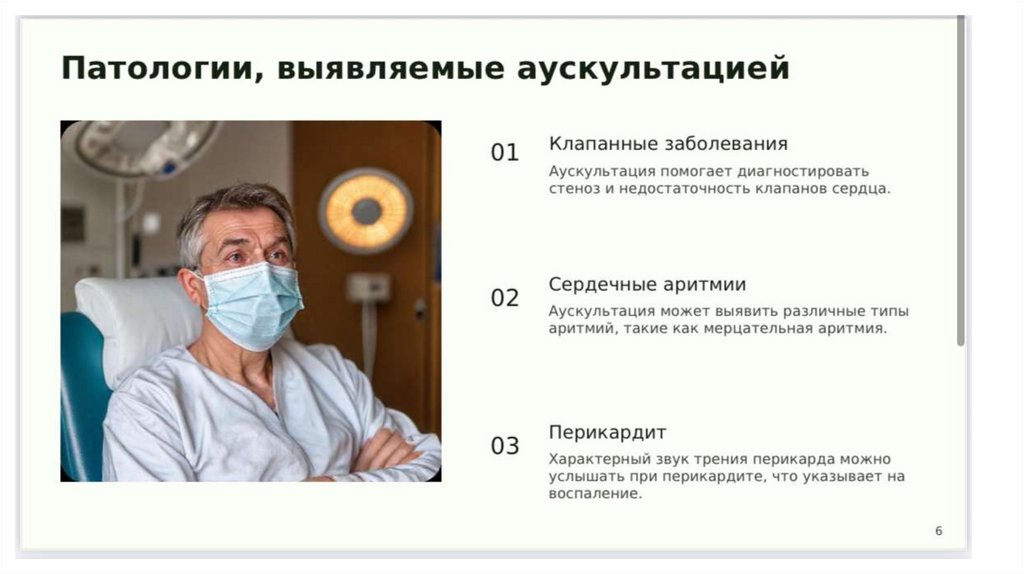 Патологии, выявляемые аускультацией

01
Клапанные заболевания
Аускультация помогает диагностировать стеноз и недостаточность клапанов сердца.

02
Сердечные аритмии
Аускультация может выявить различные типы аритмий, такие как мерцательная аритмия.

03
Перикардит
Характерный звук трения перикарда можно услышать при перикардите, что указывает на воспаление.

6